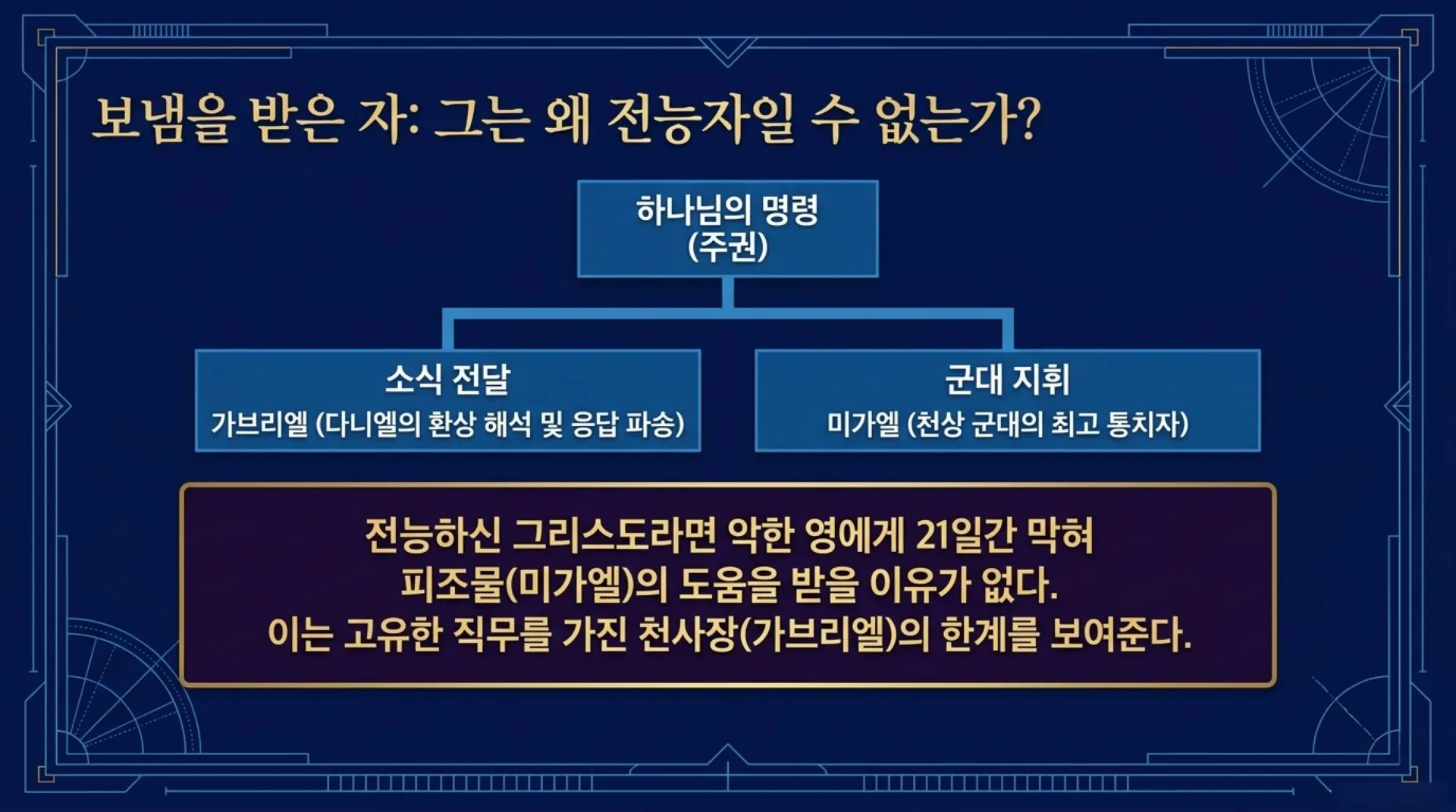 보냄을 받은 자: 그는 왜 전능자일 수 없는가?

하나님의 명령
(주권)

소식 전달
가브리엘 (다니엘의 환상 해석 및 응답 파송)

군대 지휘
미가엘 (천상 군대의 최고 통치자)

전능하신 그리스도라면 악한 영에게 21일간 막혀
피조물(미가엘)의 도움을 받을 이유가 없다.
이는 고유한 직무를 가진 천사장(가브리엘)의 한계를 보여준다.